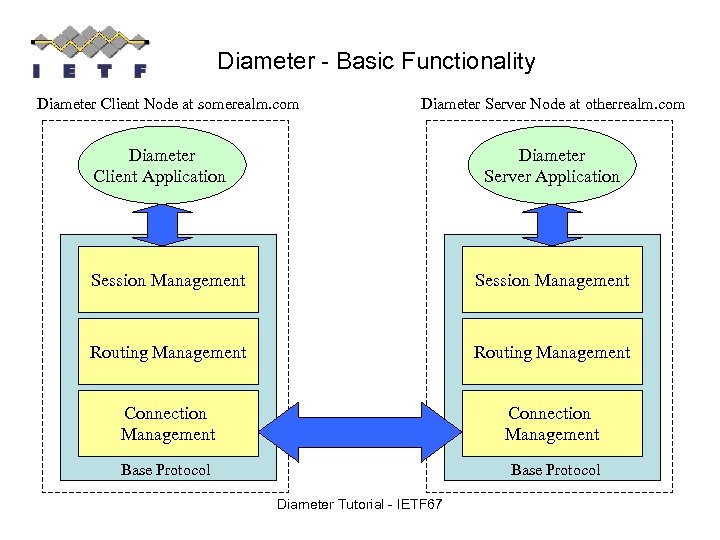 IETF

Diameter - Basic Functionality

Diameter Client Node at somerealm.com

Diameter Client Application

Session Management

Routing Management

Connection Management

Base Protocol

Diameter Server Node at otherrealm.com

Diameter Server Application

Session Management

Routing Management

Connection Management

Base Protocol

Diameter Tutorial - IETF67